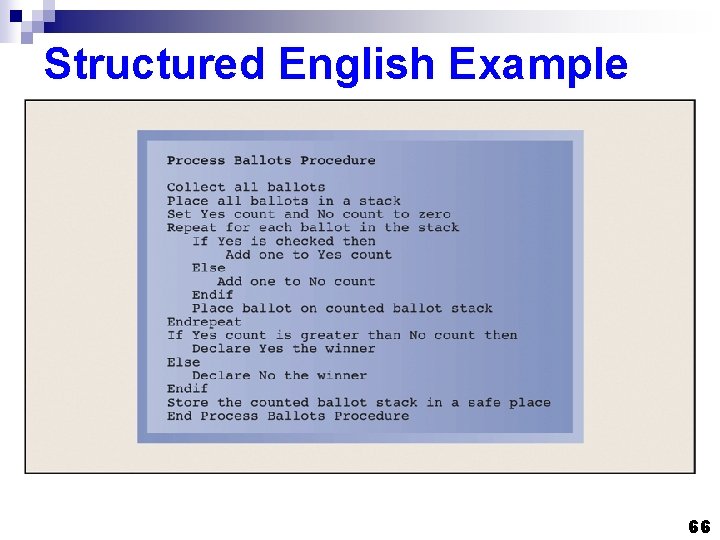 Structured English Example

Process Ballots Procedure

Collect all ballots
Place all ballots in a stack
Set Yes count and No count to zero
Repeat for each ballot in the stack
If Yes is checked then
Add one to Yes count
Else
Add one to No count
Endif
Place ballot on counted ballot stack
Endrepeat
If Yes count is greater than No count then
Declare Yes the winner
Else
Declare No the winner
Endif
Store the counted ballot stack in a safe place
End Process Ballots Procedure

66